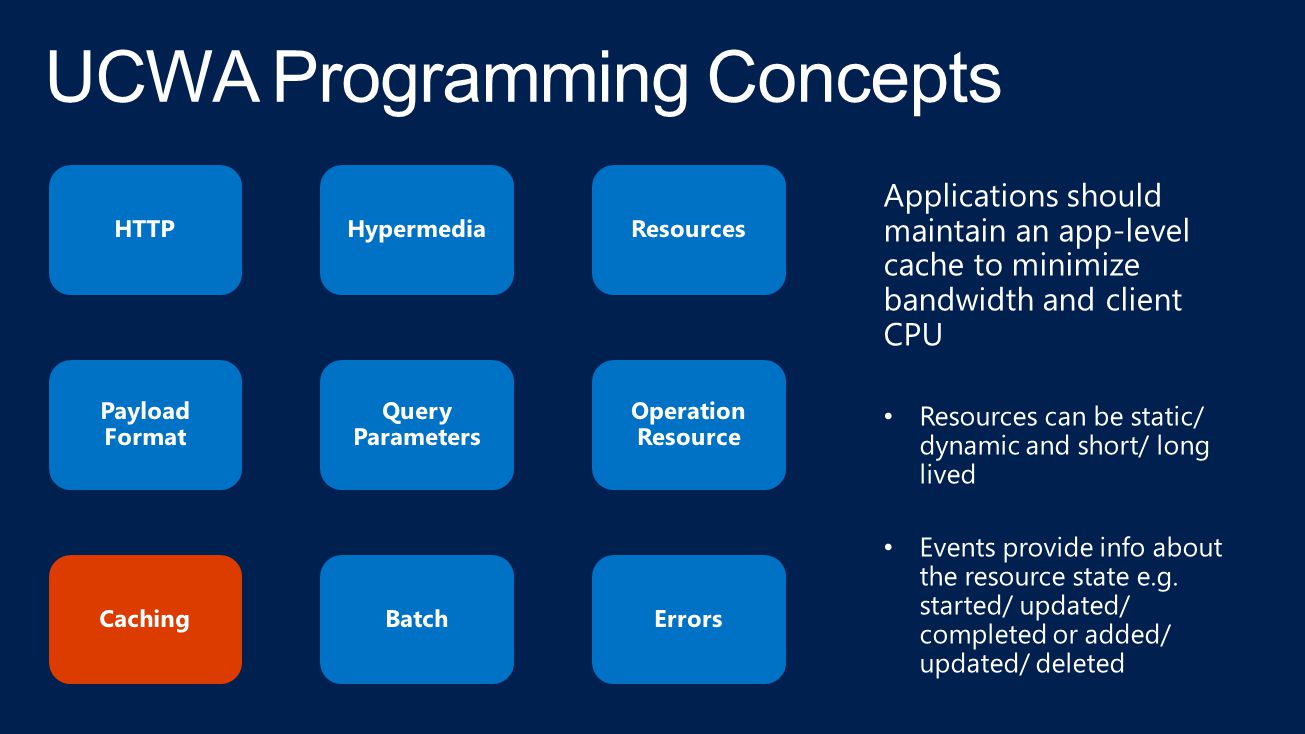 UCWA Programming Concepts

HTTP

Hypermedia

Resources

Payload Format

Query Parameters

Operation Resource

Caching

Batch

Errors

Applications should maintain an app-level cache to minimize bandwidth and client CPU

• Resources can be static/ dynamic and short/ long lived

• Events provide info about the resource state e.g. started/ updated/ completed or added/ updated/ deleted